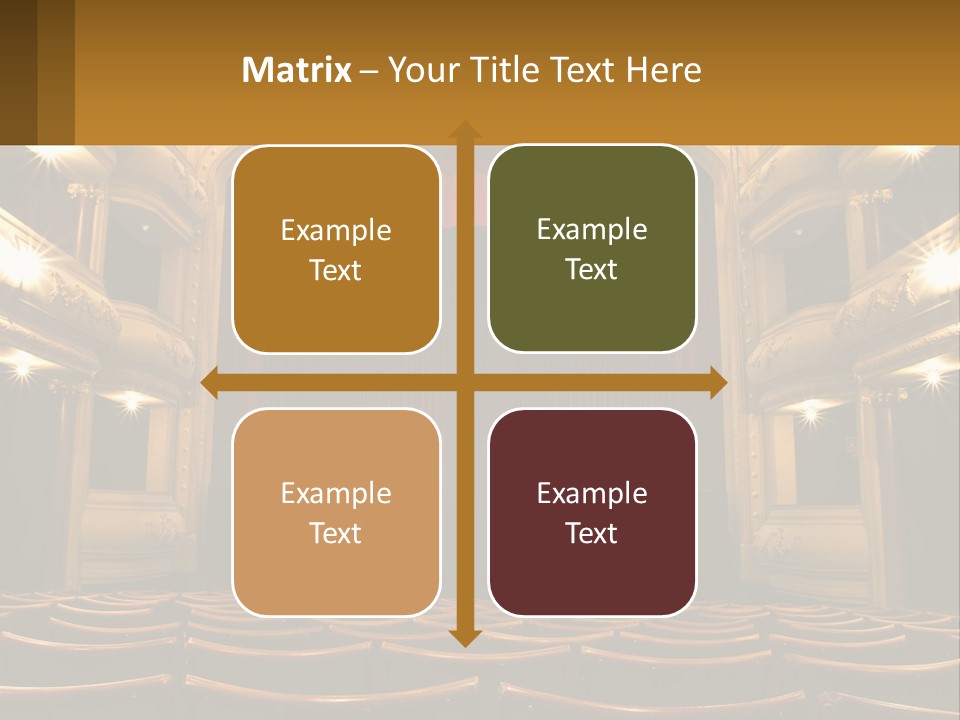 Matrix – Your Title Text Here

Example Text

Example Text

Example Text

Example Text